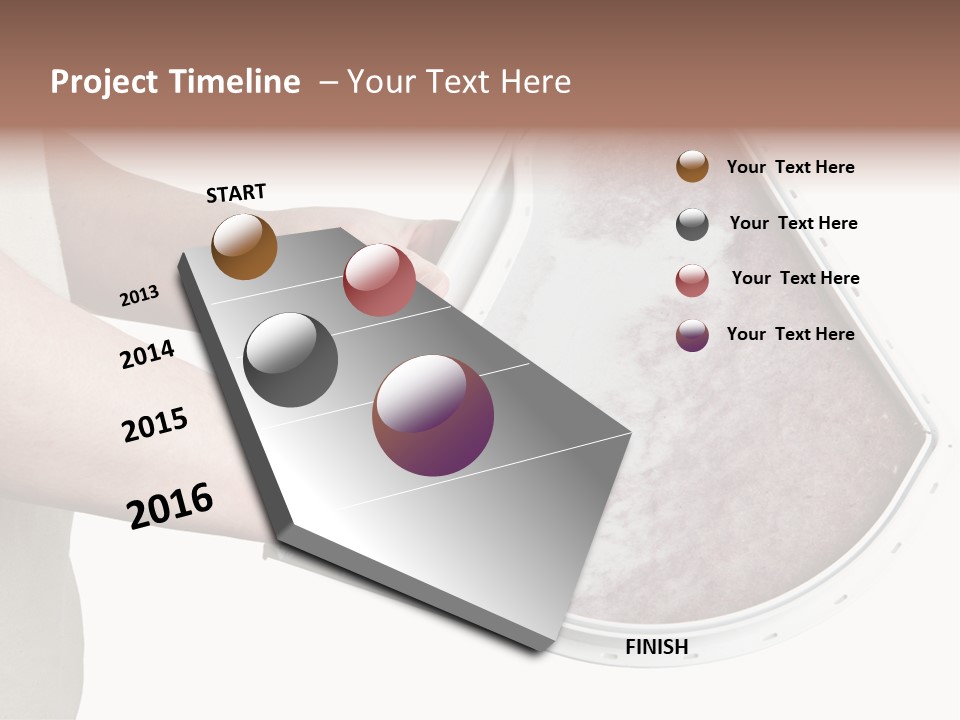 Project Timeline – Your Text Here

START

2013

2014

2015

2016

FINISH

Your Text Here

Your Text Here

Your Text Here

Your Text Here